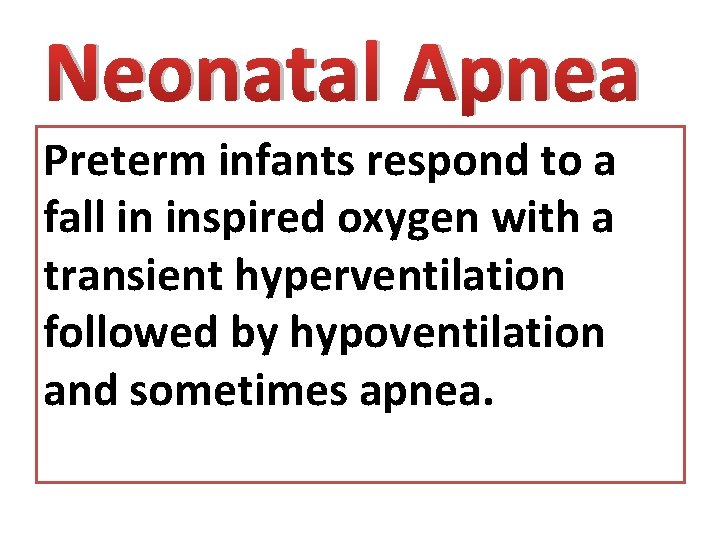 Neonatal Apnea

Preterm infants respond to a fall in inspired oxygen with a transient hyperventilation followed by hypoventilation and sometimes apnea.